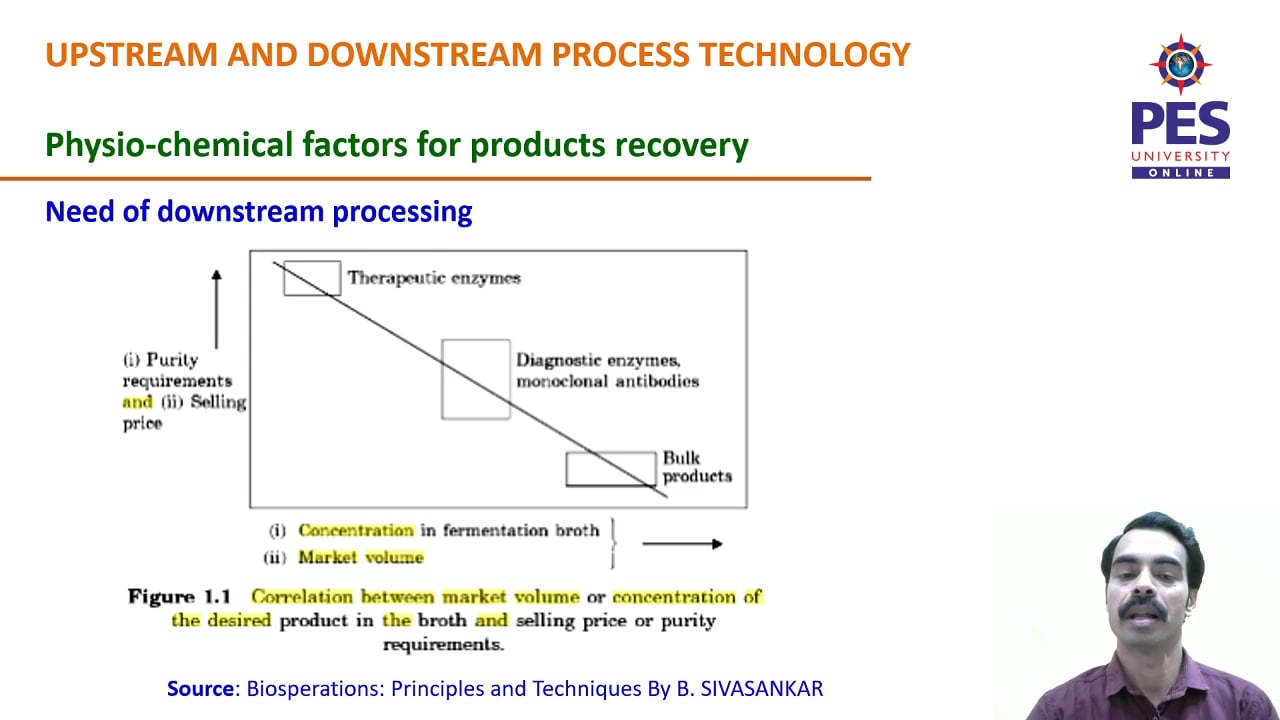 UPSTREAM AND DOWNSTREAM PROCESS TECHNOLOGY

PES UNIVERSITY ONLINE

Physio-chemical factors for products recovery

Need of downstream processing

(i) Purity requirements and (ii) Selling price

Therapeutic enzymes

Diagnostic enzymes, monoclonal antibodies

Bulk products

(i) Concentration in fermentation broth
(ii) Market volume

Figure 1.1 Correlation between market volume or concentration of the desired product in the broth and selling price or purity requirements.

Source: Biosperations: Principles and Techniques By B. SIVASANKAR